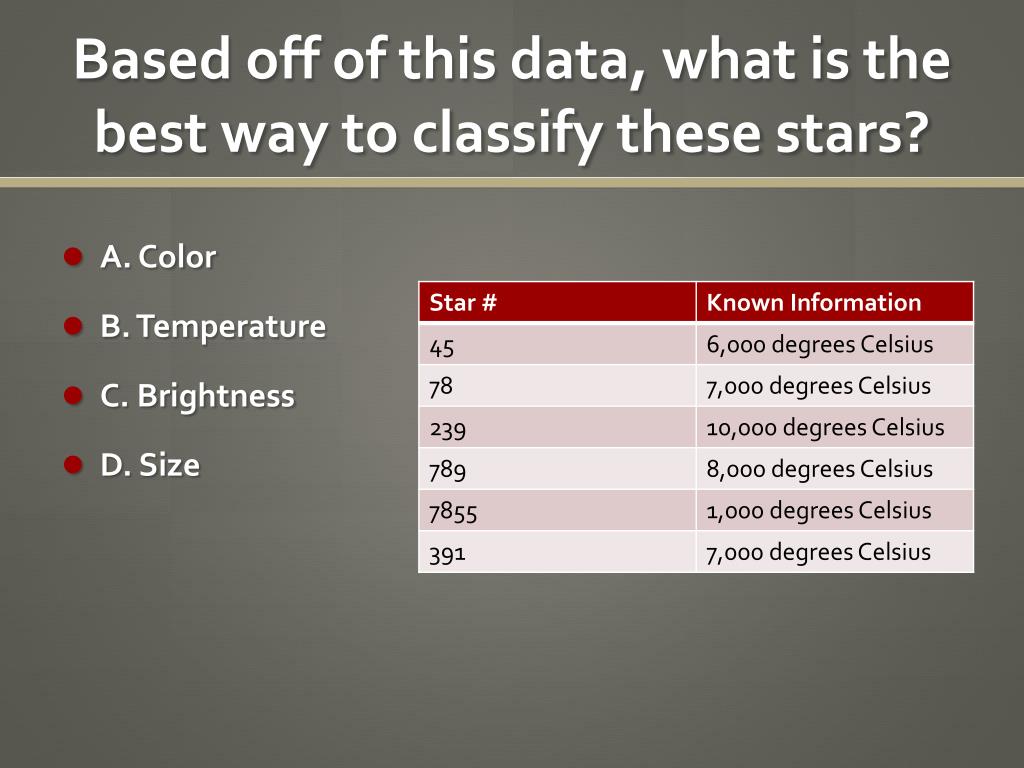 Based off of this data, what is the best way to classify these stars?

A. Color

B. Temperature

C. Brightness

D. Size

| Star # | Known Information |
|---|---|
| 45 | 6,000 degrees Celsius |
| 78 | 7,000 degrees Celsius |
| 239 | 10,000 degrees Celsius |
| 789 | 8,000 degrees Celsius |
| 7855 | 1,000 degrees Celsius |
| 391 | 7,000 degrees Celsius |